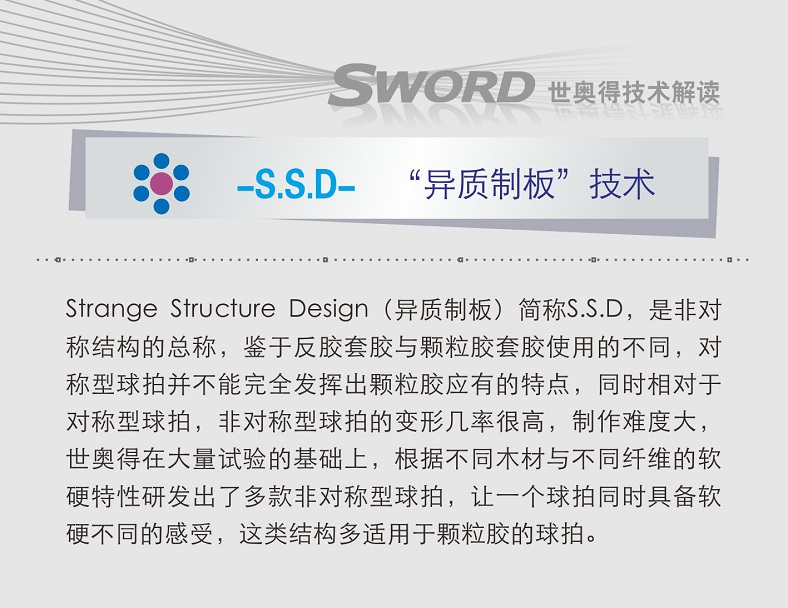 SWORD 世奥得技术解读

-S.S.D- “异质制板”技术

Strange Structure Design（异质制板）简称S.S.D，是非对称结构的总称，鉴于反胶套胶与颗粒胶套胶使用的不同，对称型球拍并不能完全发挥出颗粒胶应有的特点，同时相对于对称型球拍，非对称型球拍的变形几率很高，制作难度大，世奥得在大量试验的基础上，根据不同木材与不同纤维的软硬特性研发出了多款非对称型球拍，让一个球拍同时具备软硬不同的感受，这类结构多适用于颗粒胶的球拍。